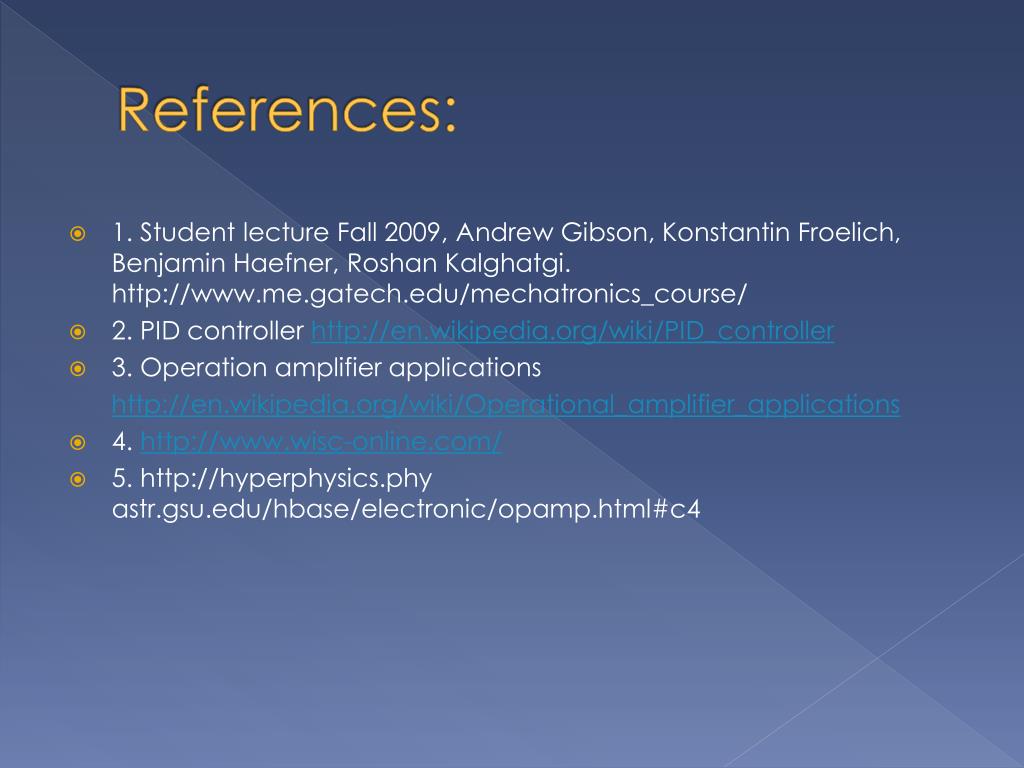 References:

1. Student lecture Fall 2009, Andrew Gibson, Konstantin Froelich, Benjamin Haefner, Roshan Kalghatgi. http://www.me.gatech.edu/mechatronics_course/

2. PID controller http://en.wikipedia.org/wiki/PID_controller

3. Operation amplifier applications http://en.wikipedia.org/wiki/Operational_amplifier_applications

4. http://www.wisc-online.com/

5. http://hyperphysics.phy astr.gsu.edu/hbase/electronic/opamp.html#c4